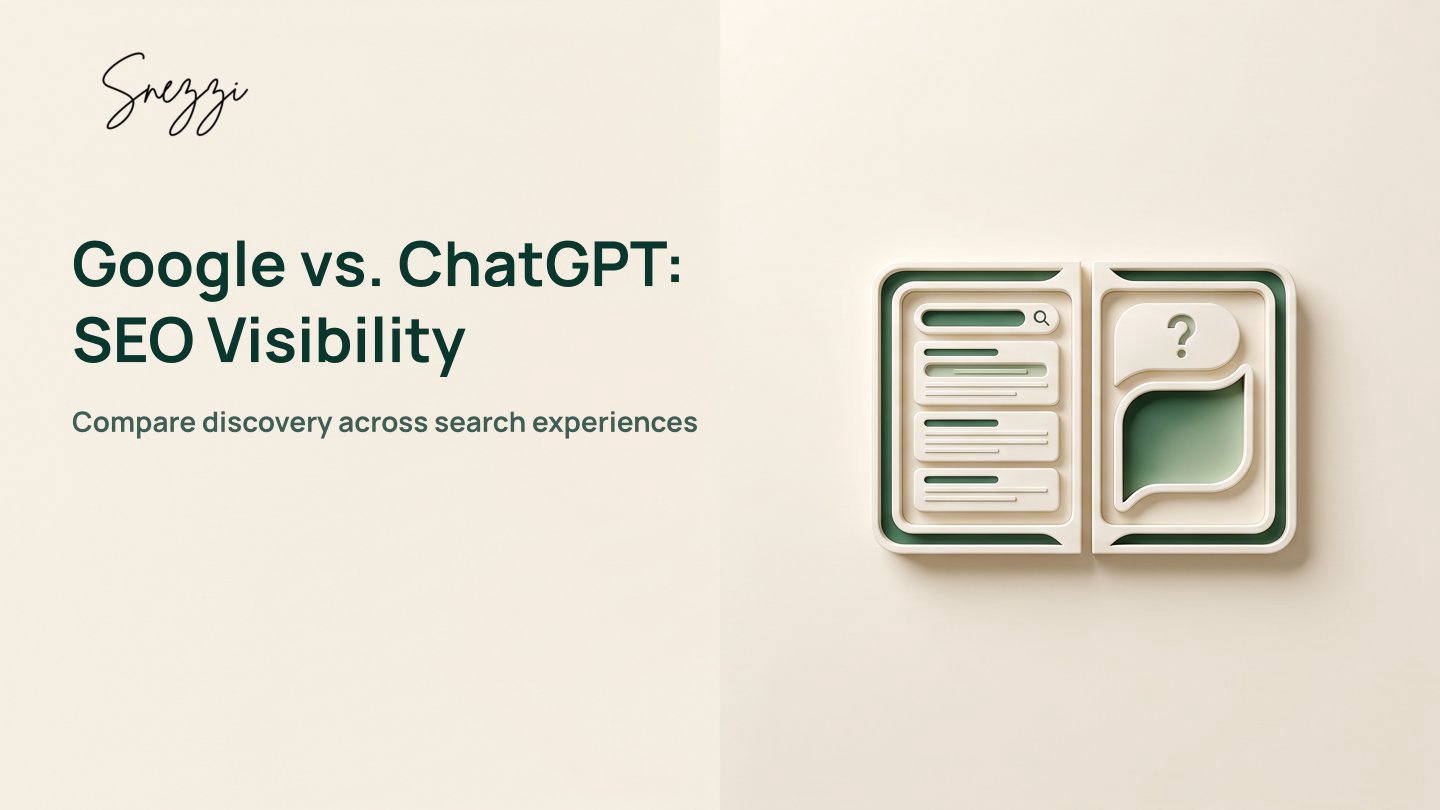 Snezzi

Google vs. ChatGPT: SEO Visibility

Compare discovery across search experiences

?